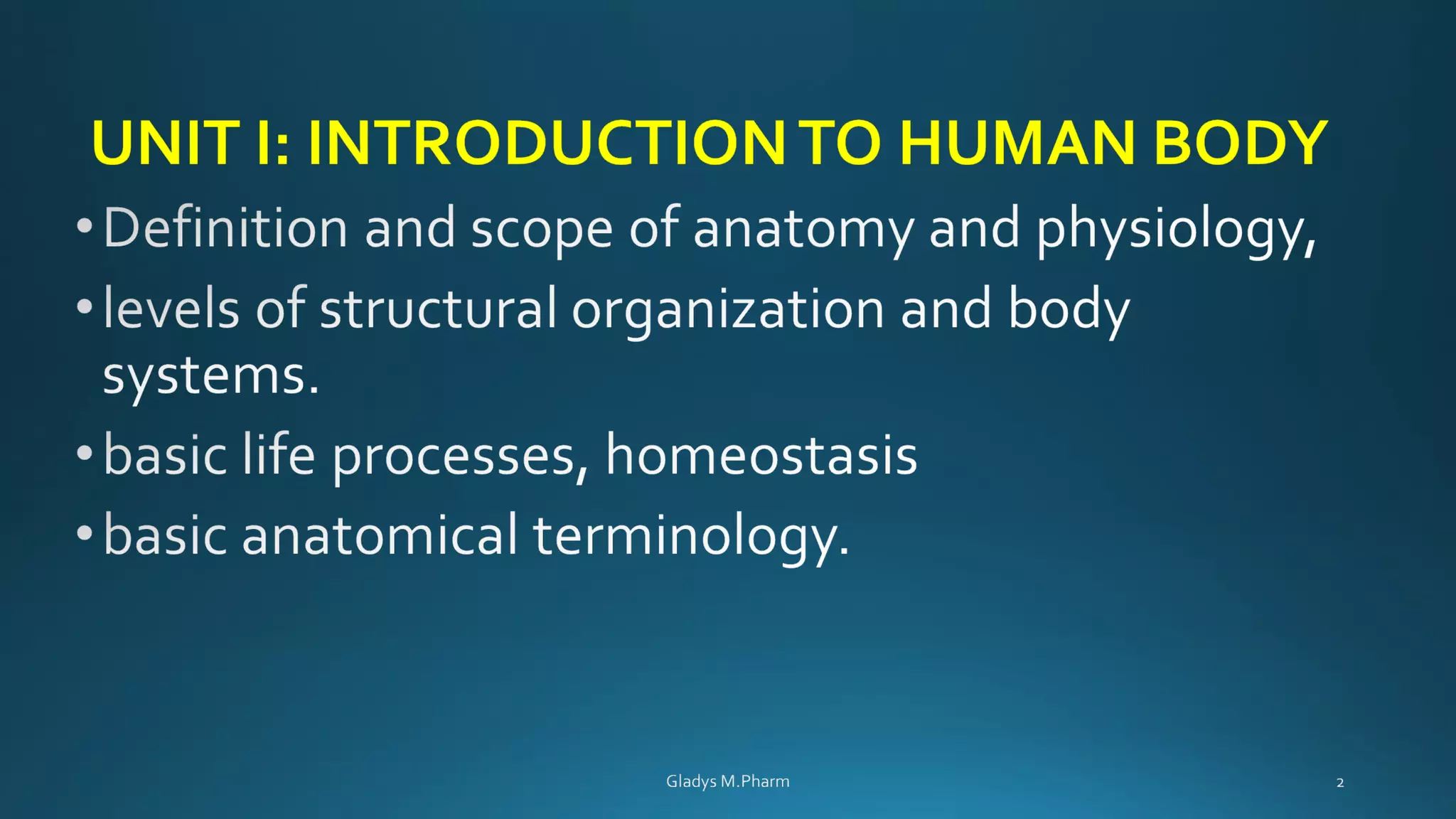 UNIT I: INTRODUCTION TO HUMAN BODY

• Definition and scope of anatomy and physiology,
• levels of structural organization and body systems.
• basic life processes, homeostasis
• basic anatomical terminology.

Gladys M.Pharm

2